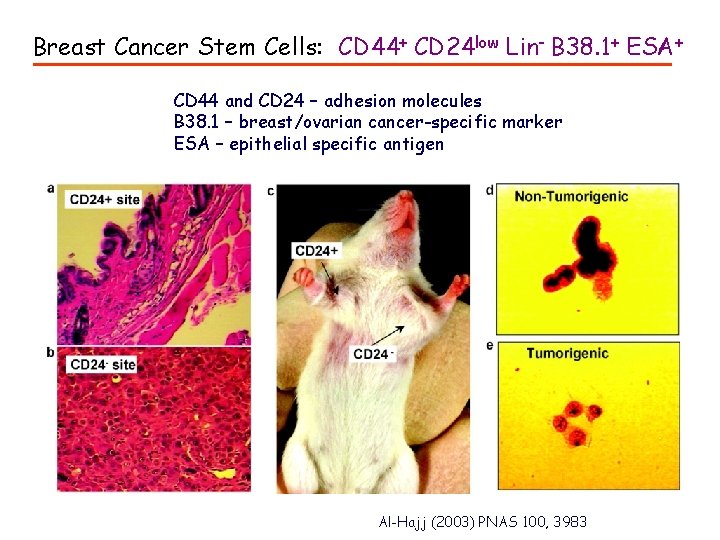 Breast Cancer Stem Cells: $CD44^{+}$ $CD24^{low}$ $Lin^{-}$ $B38.1^{+}$ $ESA^{+}$

CD44 and CD24 – adhesion molecules
B38.1 – breast/ovarian cancer-specific marker
ESA – epithelial specific antigen

a
CD24+ site

b
$CD24^{-}$ site

c
CD24+
$CD24^{-}$

d
Non-Tumorigenic

e
Tumorigenic

Al-Hajj (2003) PNAS 100, 3983